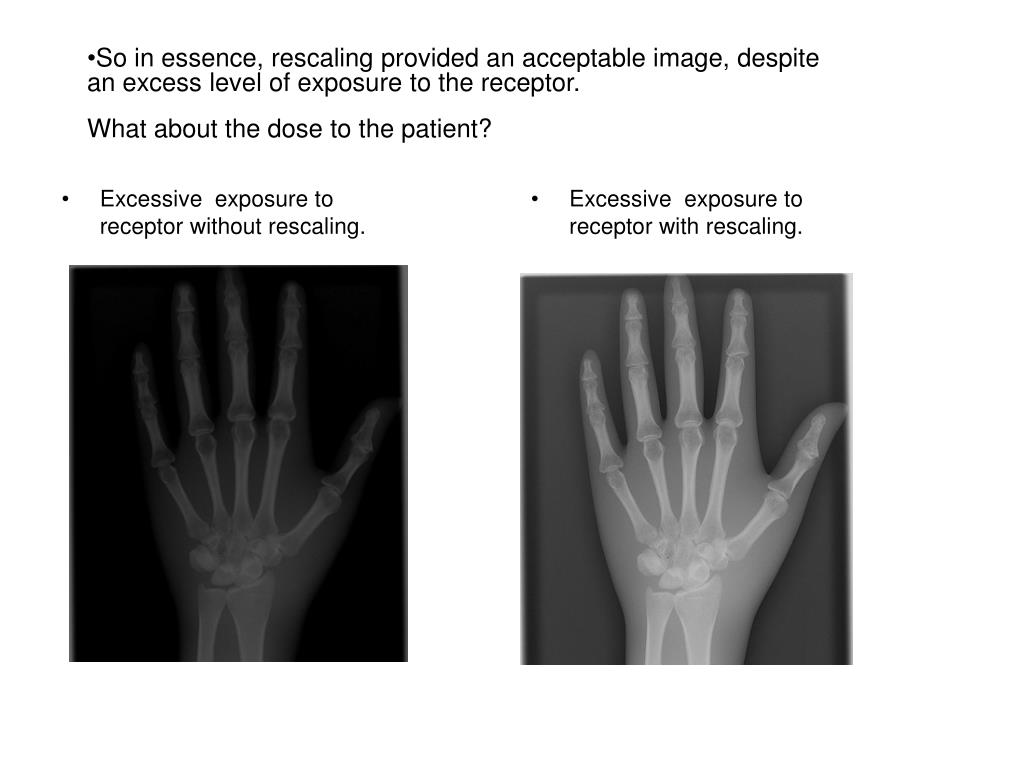 •So in essence, rescaling provided an acceptable image, despite an excess level of exposure to the receptor.

What about the dose to the patient?

• Excessive exposure to receptor without rescaling.

• Excessive exposure to receptor with rescaling.